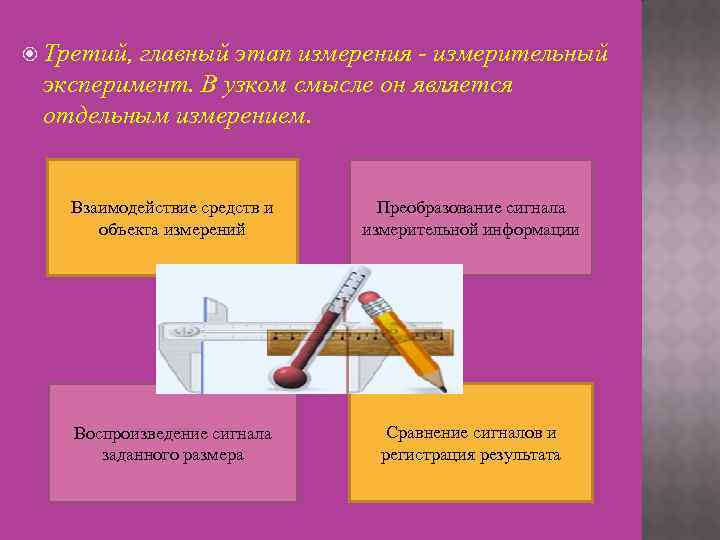 Третий, главный этап измерения - измерительный эксперимент. В узком смысле он является отдельным измерением.

Взаимодействие средств и объекта измерений

Преобразование сигнала измерительной информации

Воспроизведение сигнала заданного размера

Сравнение сигналов и регистрация результата